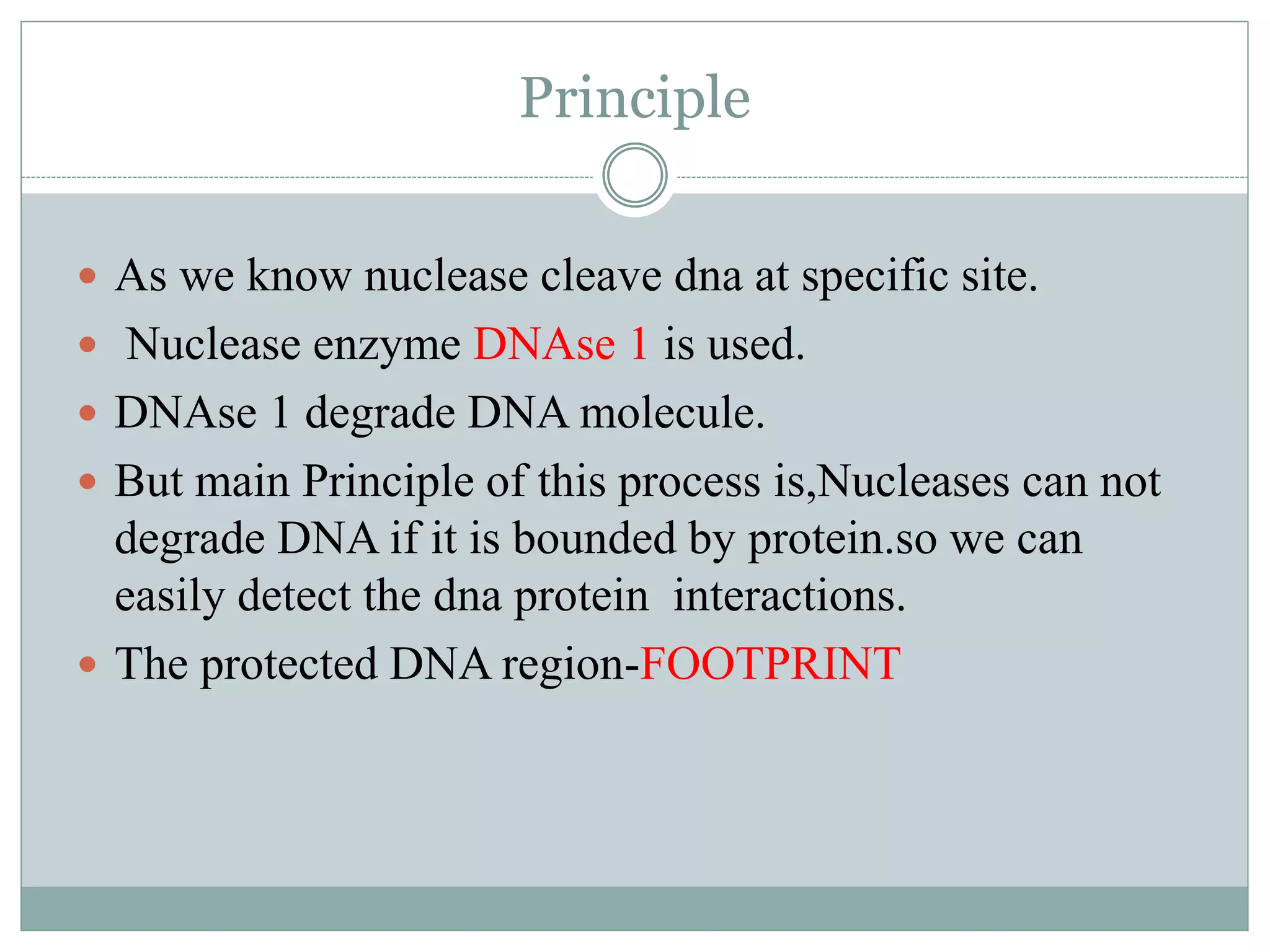 Principle

- As we know nuclease cleave dna at specific site.
- Nuclease enzyme DNAse 1 is used.
- DNAse 1 degrade DNA molecule.
- But main Principle of this process is,Nucleases can not degrade DNA if it is bounded by protein.so we can easily detect the dna protein interactions.
- The protected DNA region-FOOTPRINT